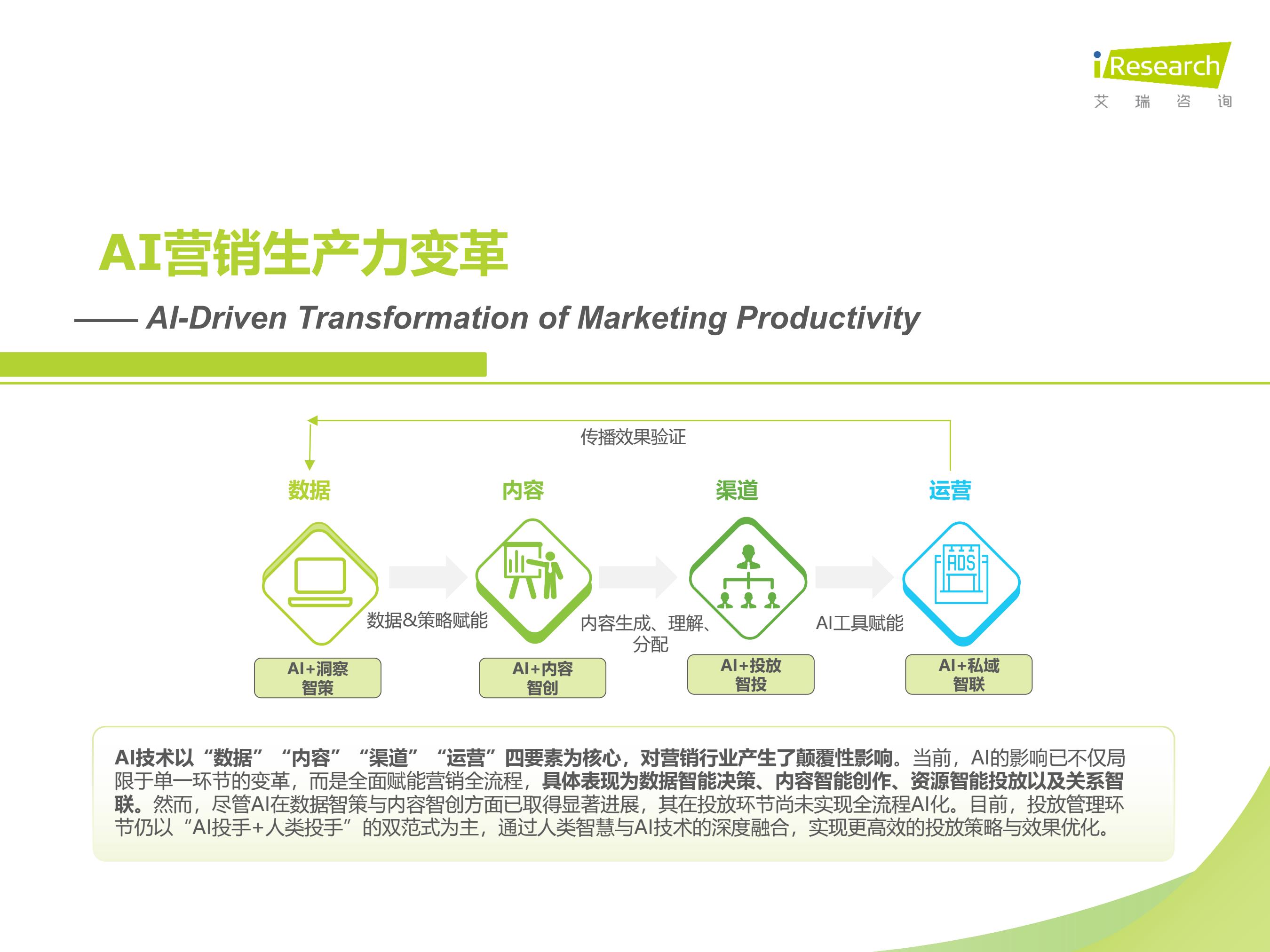 iResearch
艾 瑞 咨 询

AI营销生产力变革

—— AI-Driven Transformation of Marketing Productivity

传播效果验证

数据

内容

渠道

运营

ADS

数据&策略赋能

内容生成、理解、分配

AI工具赋能

AI+洞察智策

AI+内容智创

AI+投放智投

AI+私域智联

AI技术以“数据”“内容”“渠道”“运营”四要素为核心，对营销行业产生了颠覆性影响。当前，AI的影响已不仅局限于单一环节的变革，而是全面赋能营销全流程，具体表现为数据智能决策、内容智能创作、资源智能投放以及关系智联。然而，尽管AI在数据智策与内容智创方面已取得显著进展，其在投放环节尚未实现全流程AI化。目前，投放管理环节仍以“AI投手+人类投手”的双范式为主，通过人类智慧与AI技术的深度融合，实现更高效的投放策略与效果优化。